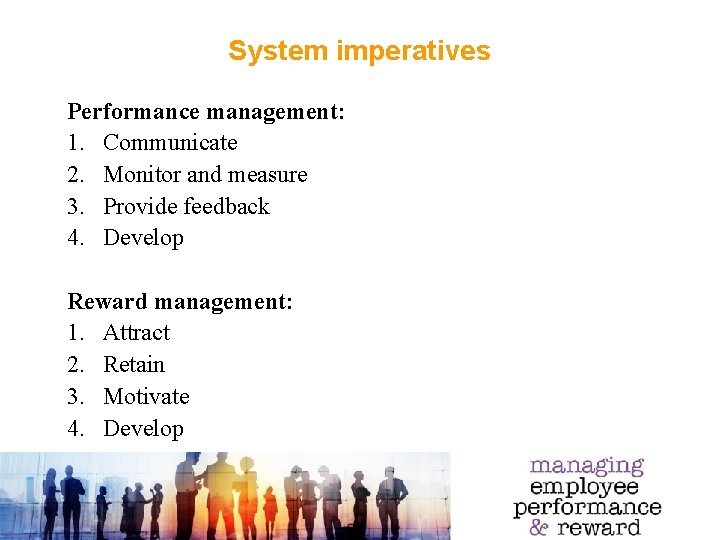 System imperatives

Performance management:
1. Communicate
2. Monitor and measure
3. Provide feedback
4. Develop

Reward management:
1. Attract
2. Retain
3. Motivate
4. Develop

managing employee performance & reward